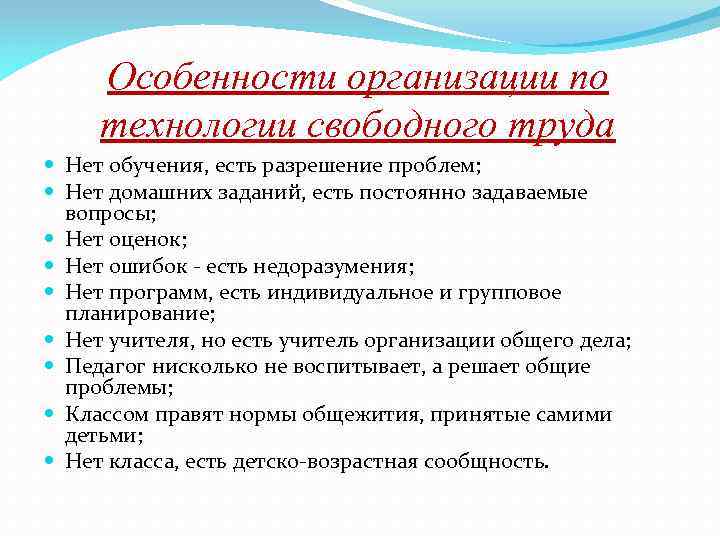 Особенности организации по технологии свободного труда

- Нет обучения, есть разрешение проблем;
- Нет домашних заданий, есть постоянно задаваемые вопросы;
- Нет оценок;
- Нет ошибок - есть недоразумения;
- Нет программ, есть индивидуальное и групповое планирование;
- Нет учителя, но есть учитель организации общего дела;
- Педагог нисколько не воспитывает, а решает общие проблемы;
- Классом правят нормы общежития, принятые самими детьми;
- Нет класса, есть детско-возрастная сообщность.